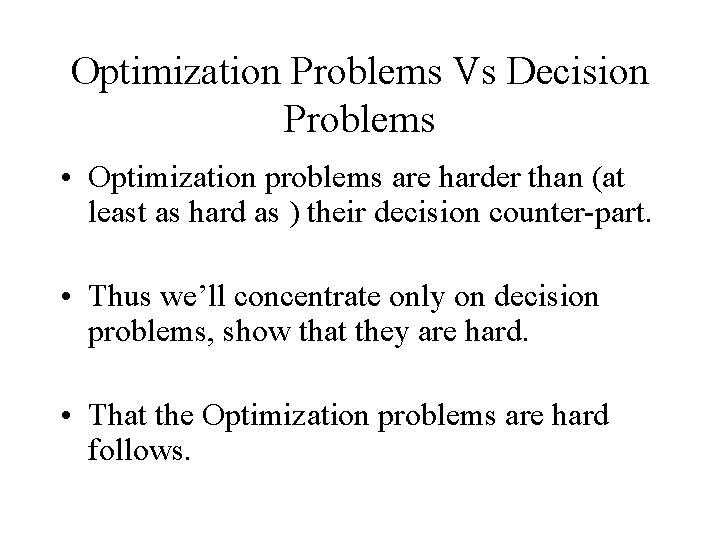 Optimization Problems Vs Decision Problems

• Optimization problems are harder than (at least as hard as ) their decision counter-part.

• Thus we'll concentrate only on decision problems, show that they are hard.

• That the Optimization problems are hard follows.